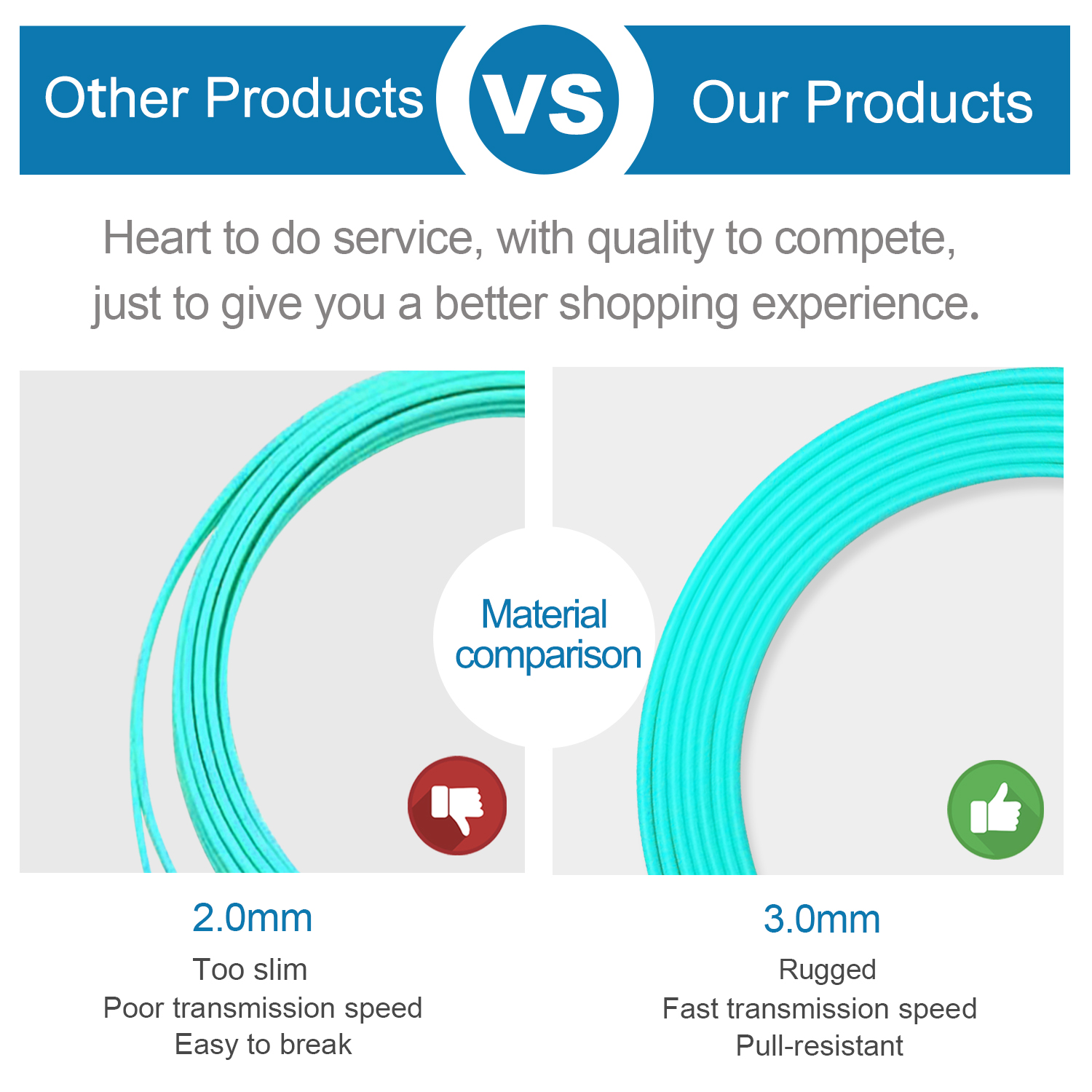 Other Products VS Our Products

Heart to do service, with quality to compete, just to give you a better shopping experience.

Material comparison

2.0mm
Too slim
Poor transmission speed
Easy to break

3.0mm
Rugged
Fast transmission speed
Pull-resistant